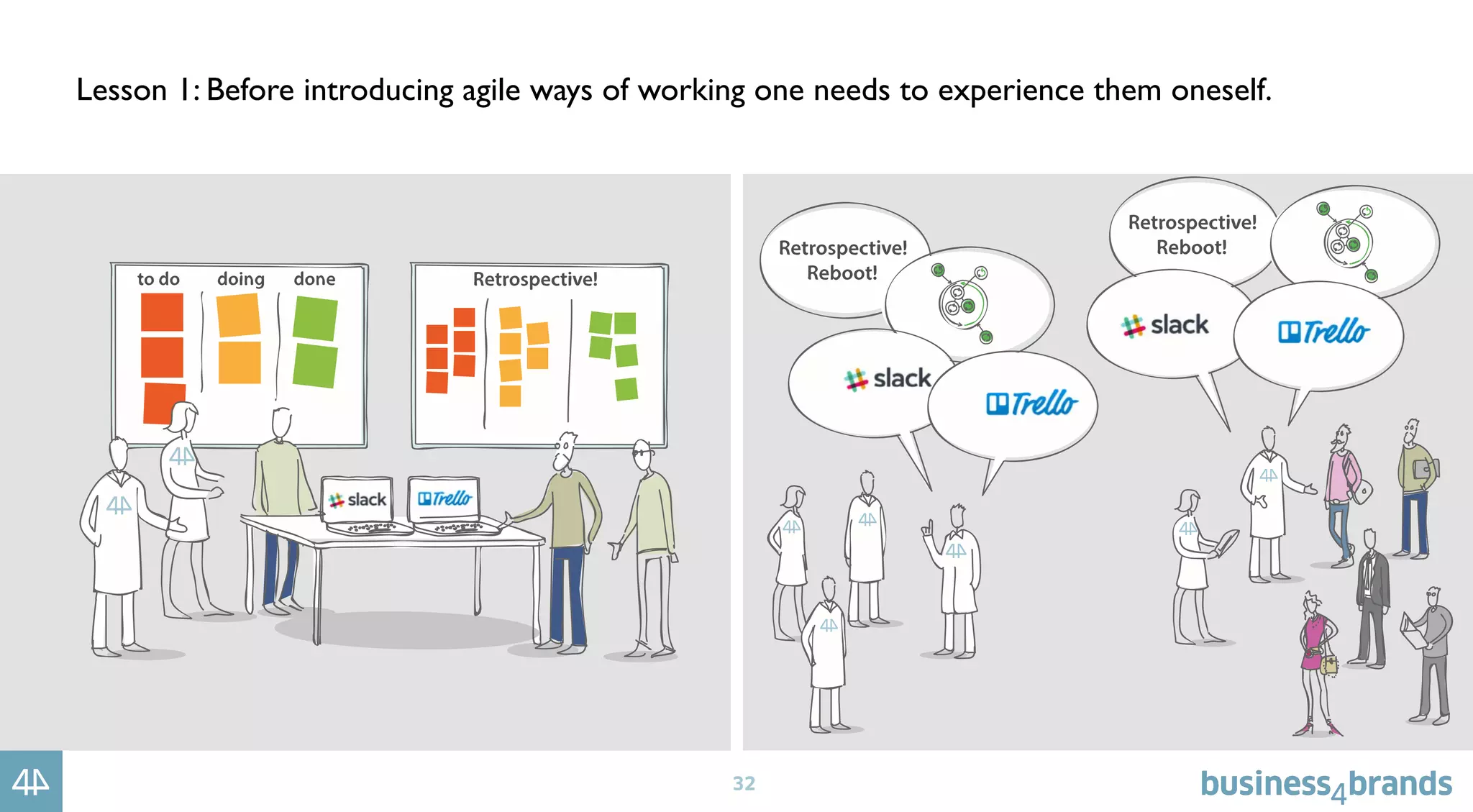 Lesson 1: Before introducing agile ways of working one needs to experience them oneself.

to do doing done

Retrospective!

slack

Trello

Retrospective! Reboot!

slack

Trello

Retrospective! Reboot!

slack

Trello

32

business4brands